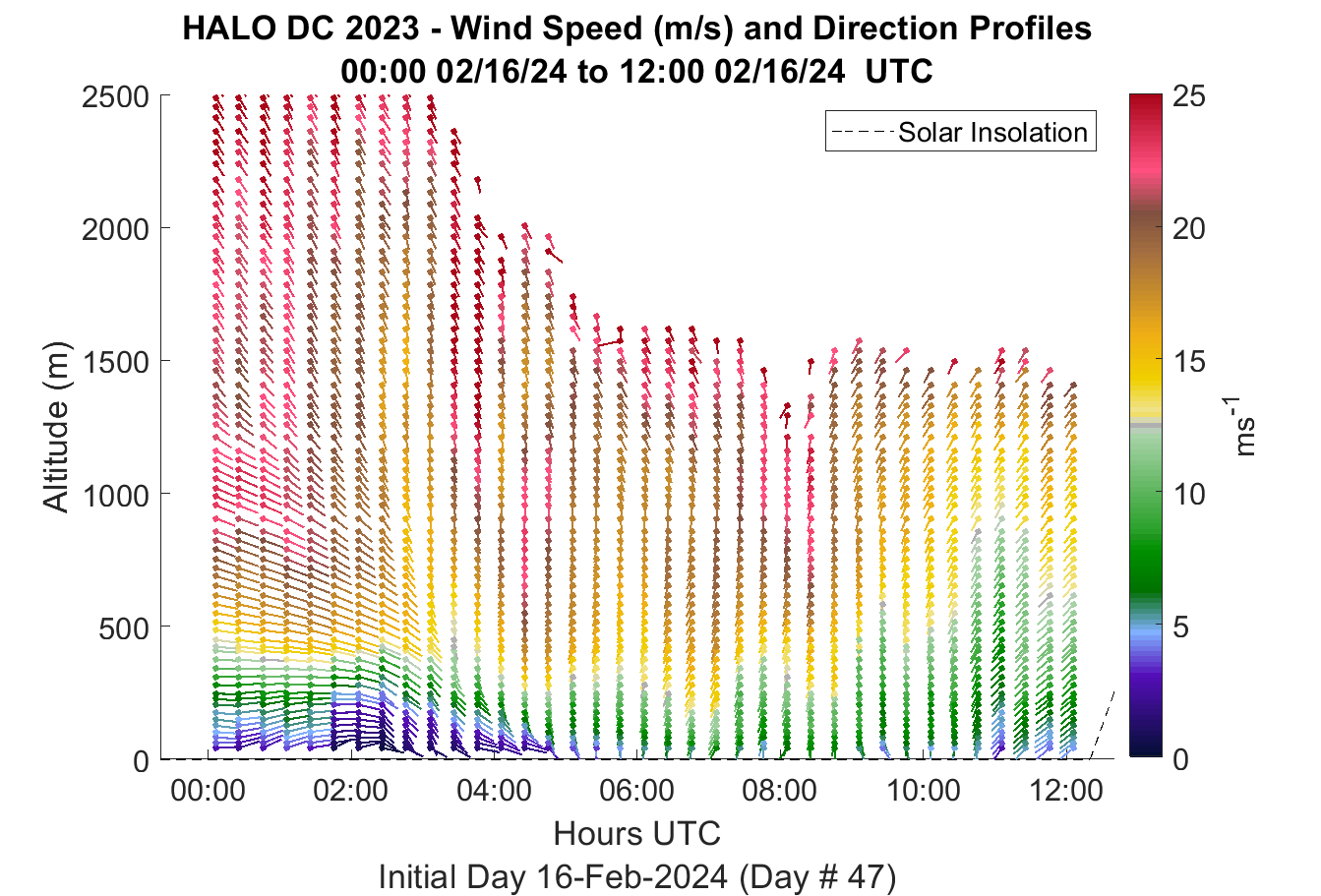 HALO DC 2023 - Wind Speed (m/s) and Direction Profiles
00:00 02/16/24 to 12:00 02/16/24 UTC

Solar Insolation

Altitude (m)

2500
2000
1500
1000
500
0

00:00
02:00
04:00
06:00
08:00
10:00
12:00

Hours UTC

Initial Day 16-Feb-2024 (Day # 47)

25
20
15
10
5
0

$ms^{-1}$